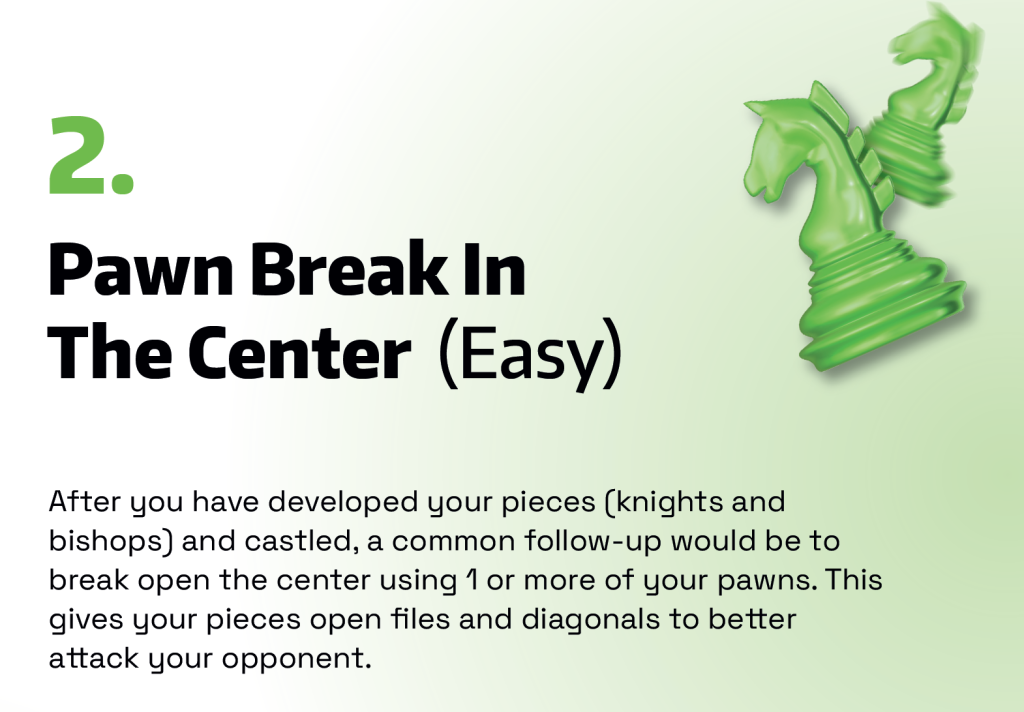 2.

Pawn Break In The Center (Easy)

After you have developed your pieces (knights and bishops) and castled, a common follow-up would be to break open the center using 1 or more of your pawns. This gives your pieces open files and diagonals to better attack your opponent.